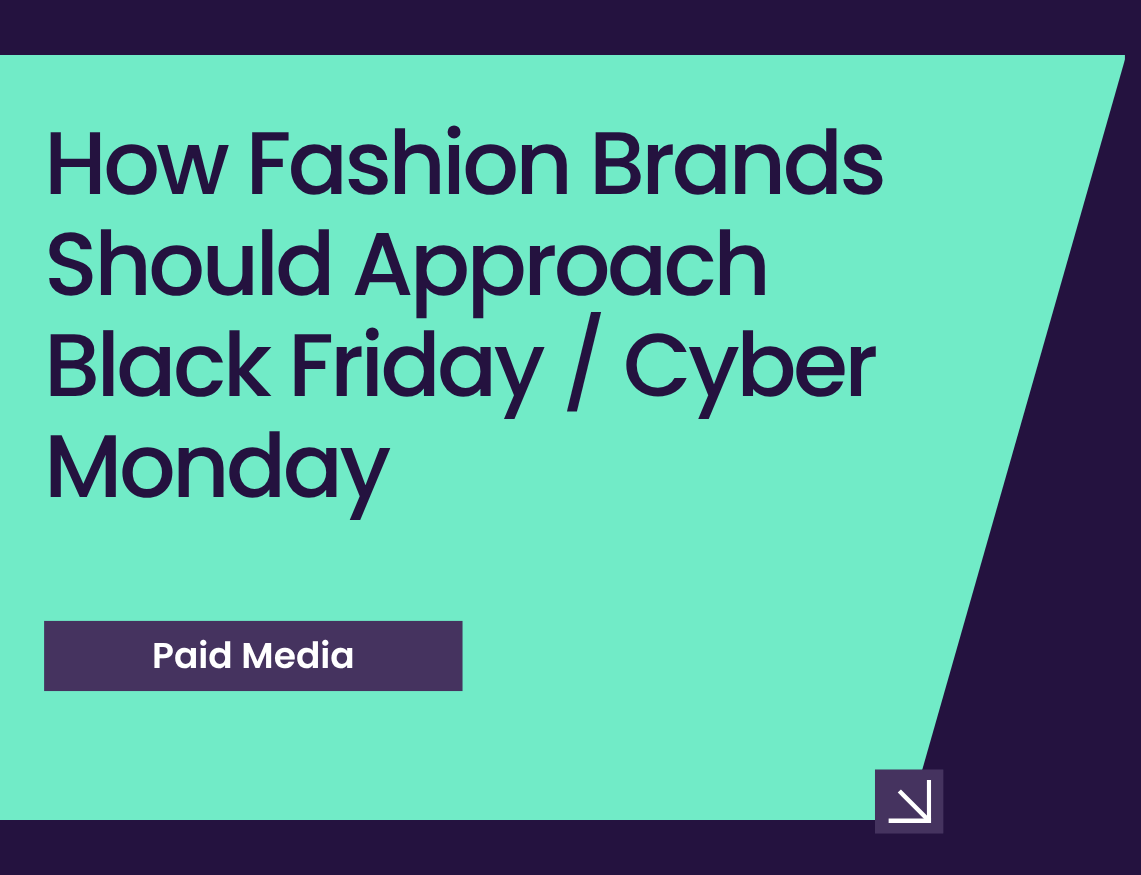 How Fashion Brands Should Approach Black Friday / Cyber Monday

Paid Media